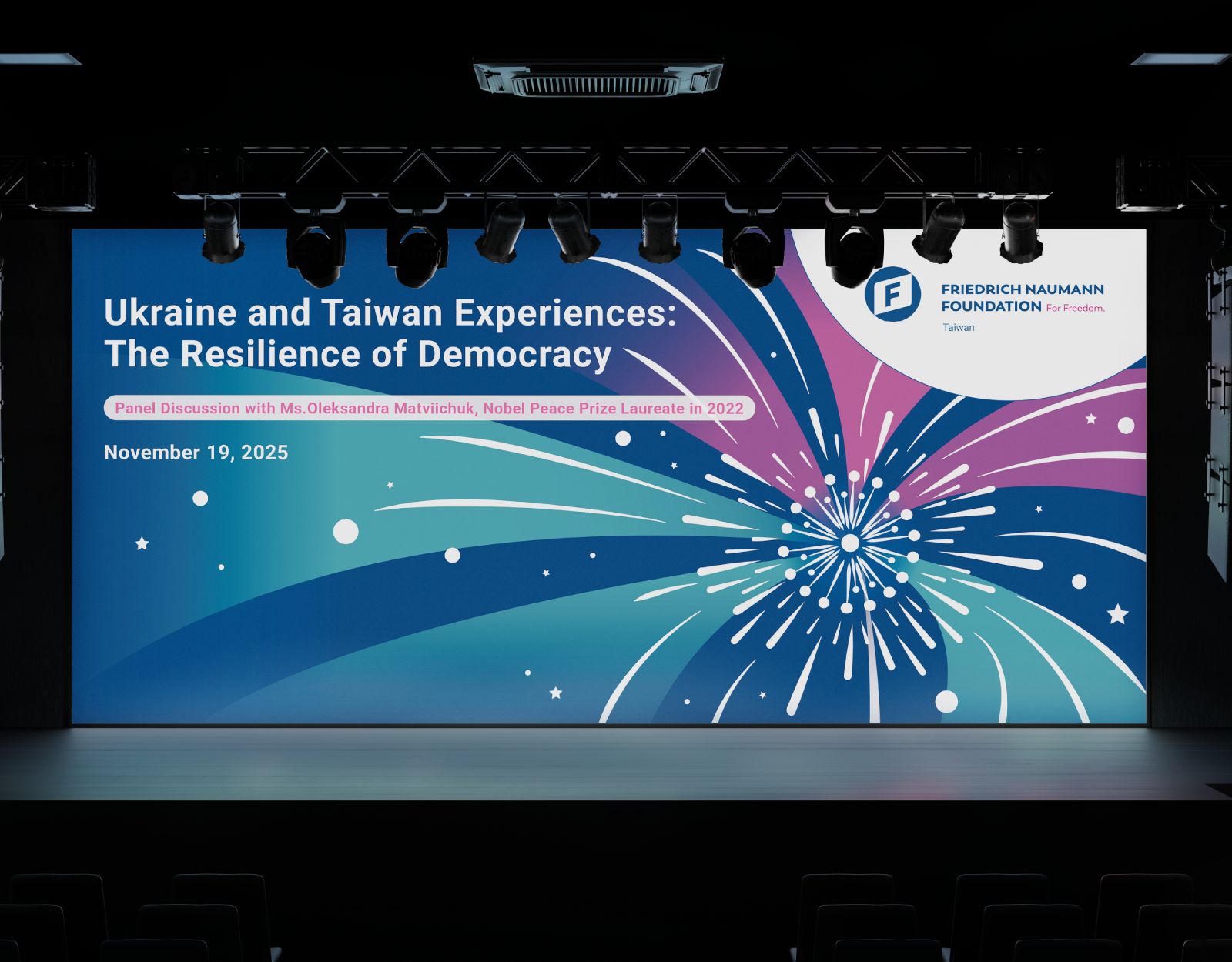 Ukraine and Taiwan Experiences: The Resilience of Democracy

Panel Discussion with Ms.Oleksandra Matviichuk, Nobel Peace Prize Laureate in 2022

November 19, 2025

F

FRIEDRICH NAUMANN FOUNDATION For Freedom.

Taiwan